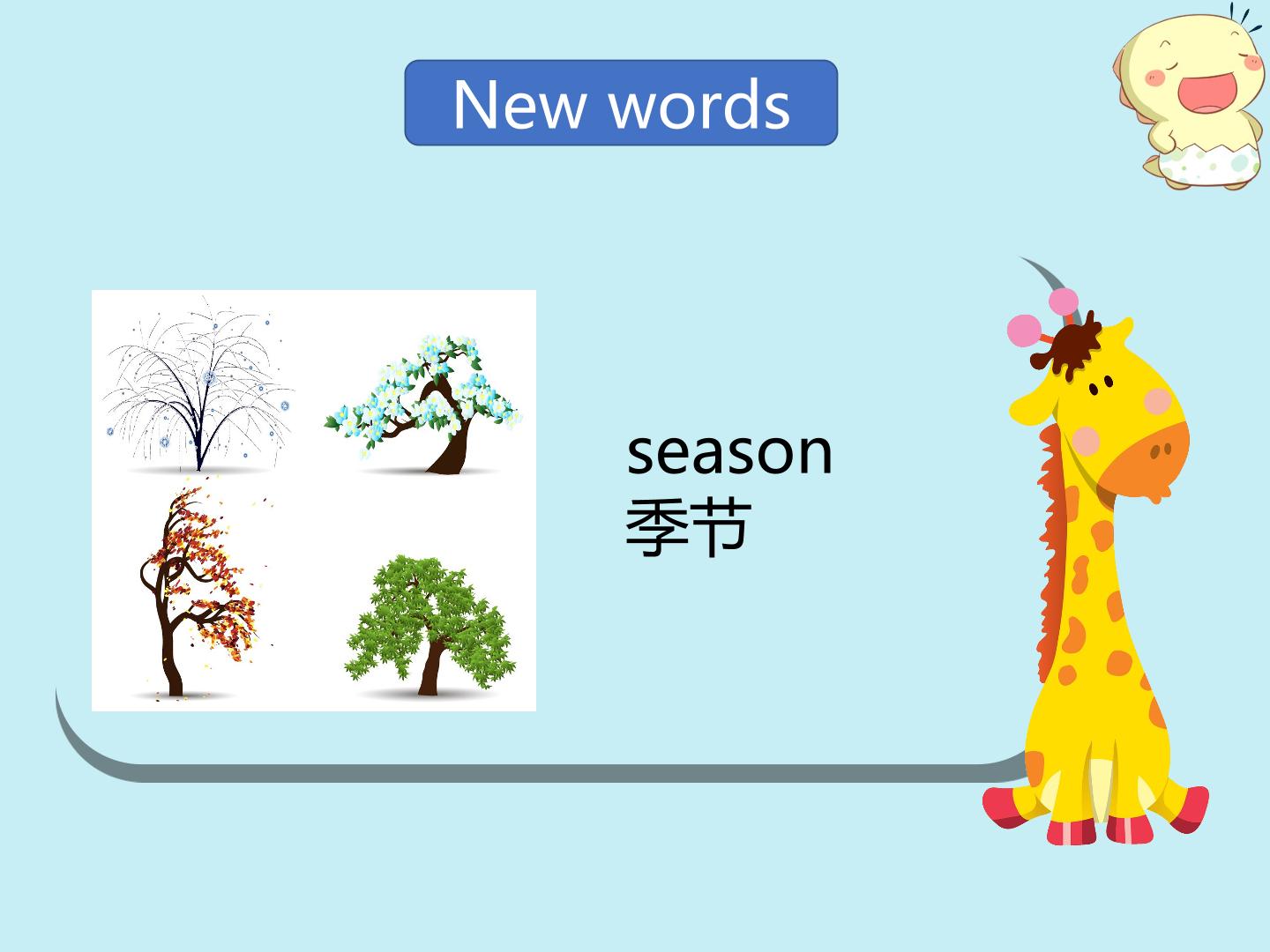 New words

season
季节